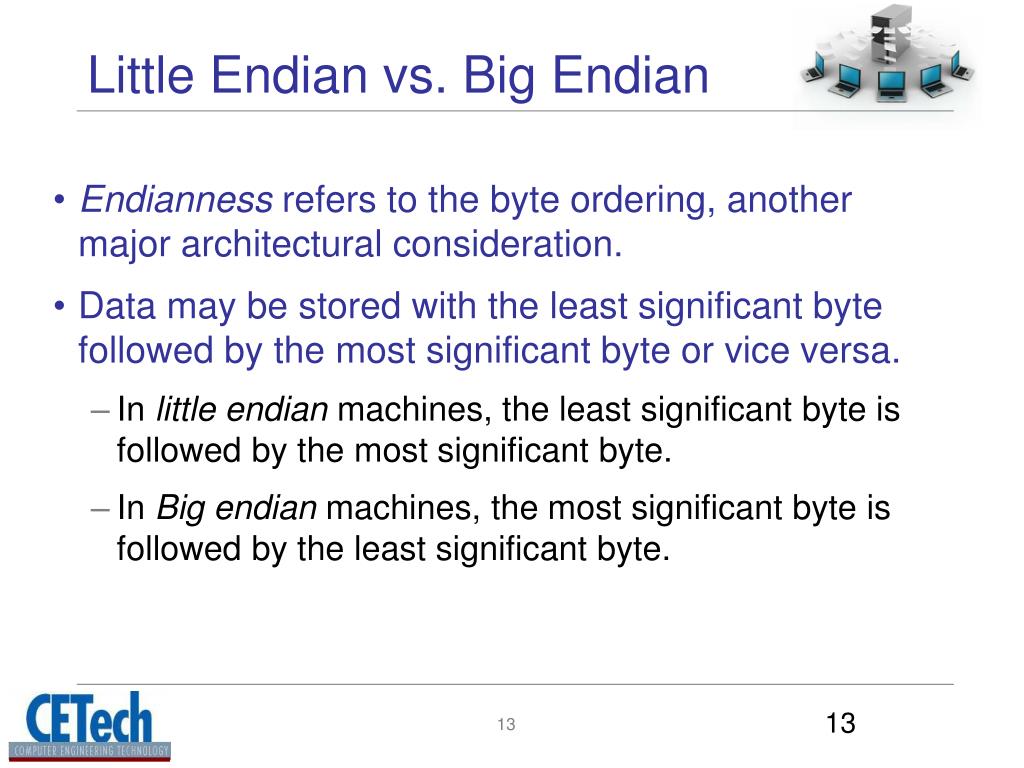 Little Endian vs. Big Endian

• Endianness refers to the byte ordering, another major architectural consideration.

• Data may be stored with the least significant byte followed by the most significant byte or vice versa.

– In little endian machines, the least significant byte is followed by the most significant byte.

– In Big endian machines, the most significant byte is followed by the least significant byte.

CETech
COMPUTER ENGINEERING TECHNOLOGY

13

13